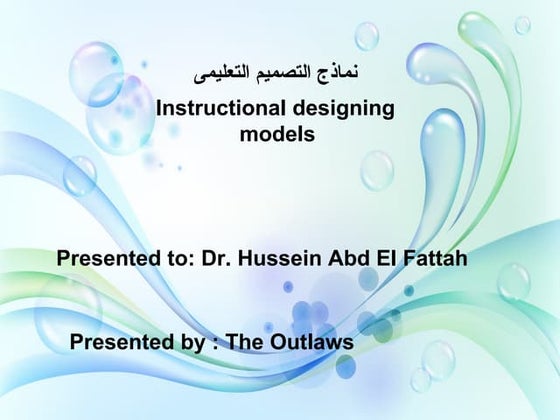 نماذج التصميم التعليمى

Instructional designing models

Presented to: Dr. Hussein Abd El Fattah

Presented by : The Outlaws